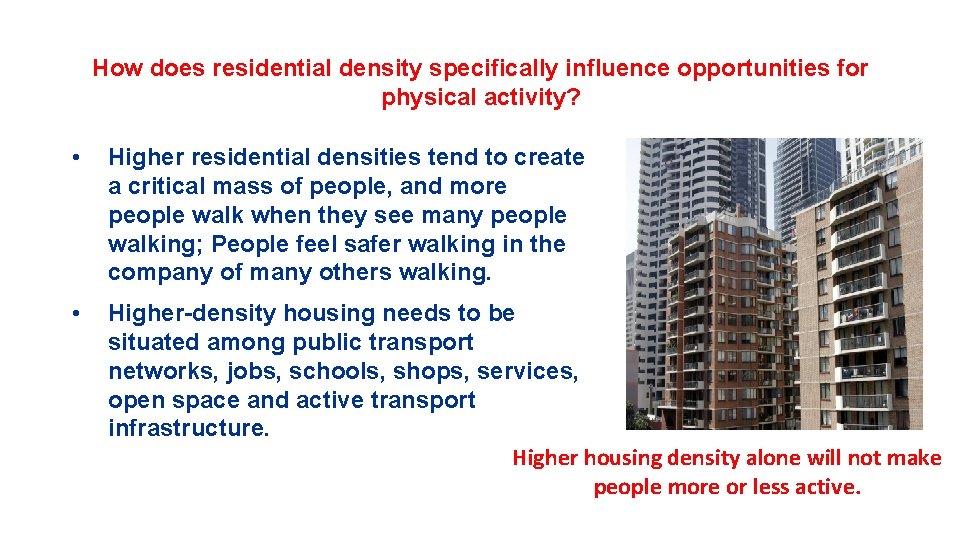 How does residential density specifically influence opportunities for physical activity?

• Higher residential densities tend to create a critical mass of people, and more people walk when they see many people walking; People feel safer walking in the company of many others walking.

• Higher-density housing needs to be situated among public transport networks, jobs, schools, shops, services, open space and active transport infrastructure.

Higher housing density alone will not make people more or less active.